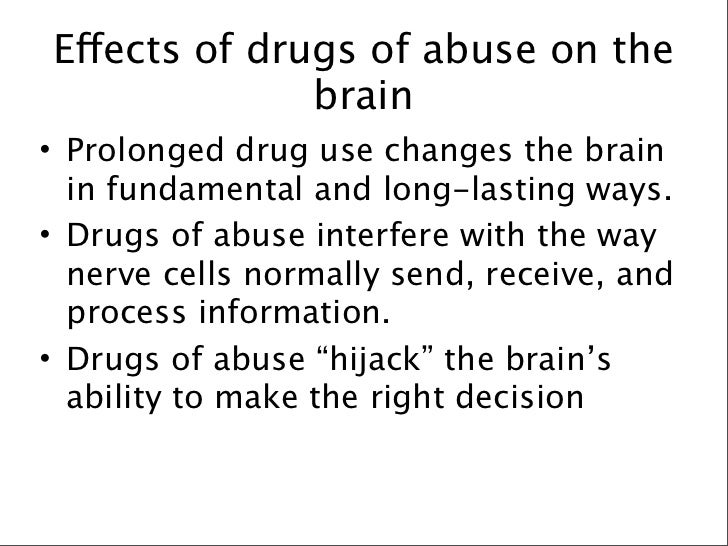 Effects of drugs of abuse on the brain

• Prolonged drug use changes the brain in fundamental and long-lasting ways.

• Drugs of abuse interfere with the way nerve cells normally send, receive, and process information.

• Drugs of abuse “hijack” the brain’s ability to make the right decision